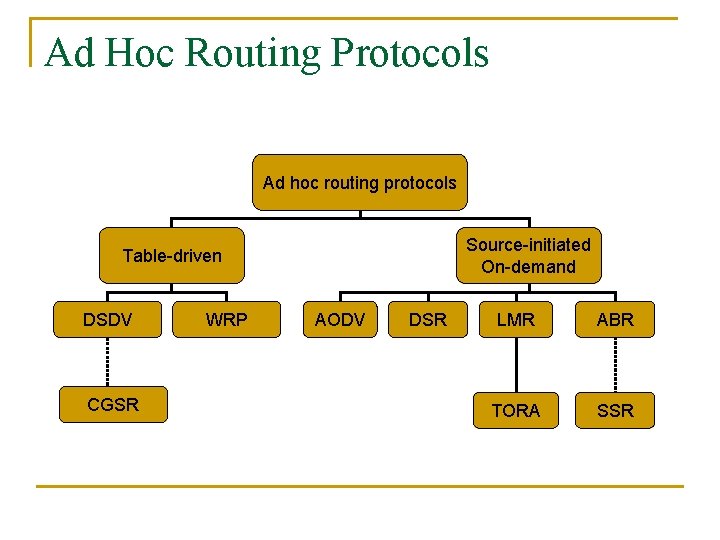 Ad Hoc Routing Protocols

Ad hoc routing protocols

Table-driven

Source-initiated On-demand

DSDV

WRP

AODV

DSR

LMR

ABR

CGSR

TORA

SSR